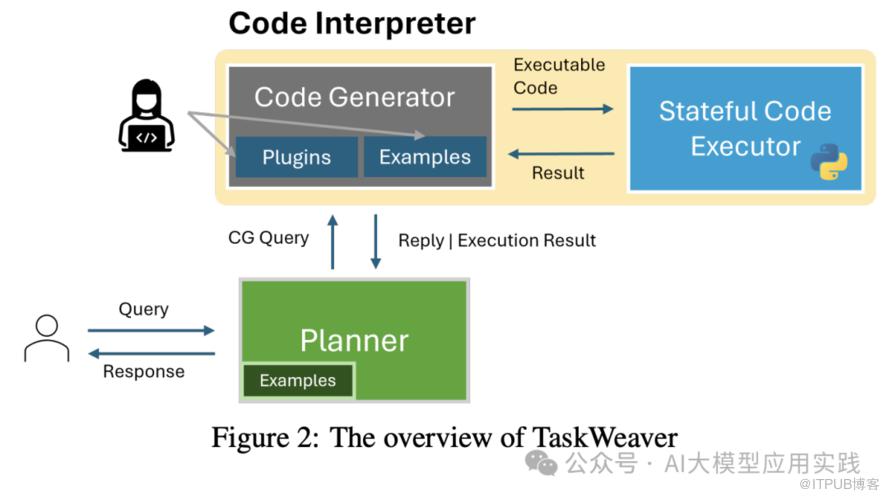 Code Interpreter

Code Generator

Plugins

Examples

Executable Code

Result

Stateful Code Executor

CG Query

Reply | Execution Result

Query

Response

Planner

Examples

Figure 2: The overview of TaskWeaver

公众号 · AI大模型应用实践

@ITPUB博客